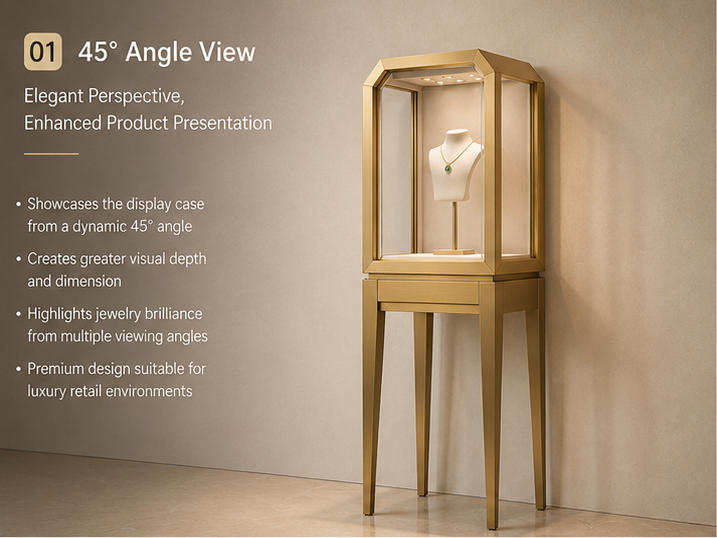 01 45° Angle View

Elegant Perspective,
Enhanced Product Presentation

• Showcases the display case from a dynamic 45° angle

• Creates greater visual depth and dimension

• Highlights jewelry brilliance from multiple viewing angles

• Premium design suitable for luxury retail environments